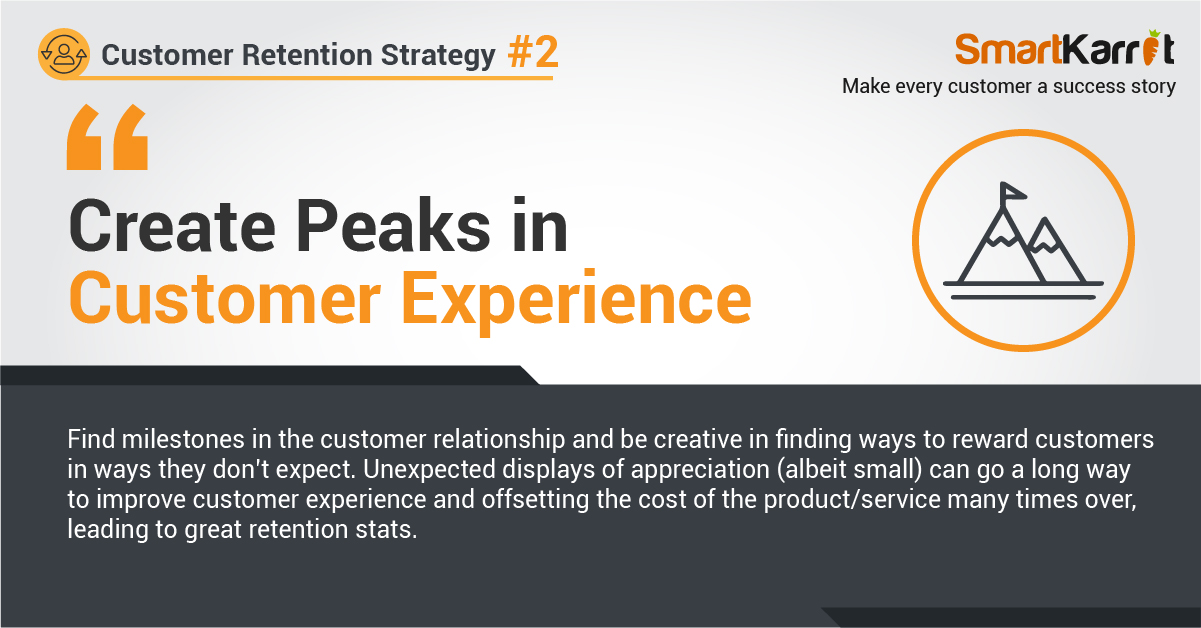 Customer Retention Strategy #2

SmartKarrot
Make every customer a success story

“

Create Peaks in Customer Experience

Find milestones in the customer relationship and be creative in finding ways to reward customers in ways they don't expect. Unexpected displays of appreciation (albeit small) can go a long way to improve customer experience and offsetting the cost of the product/service many times over, leading to great retention stats.